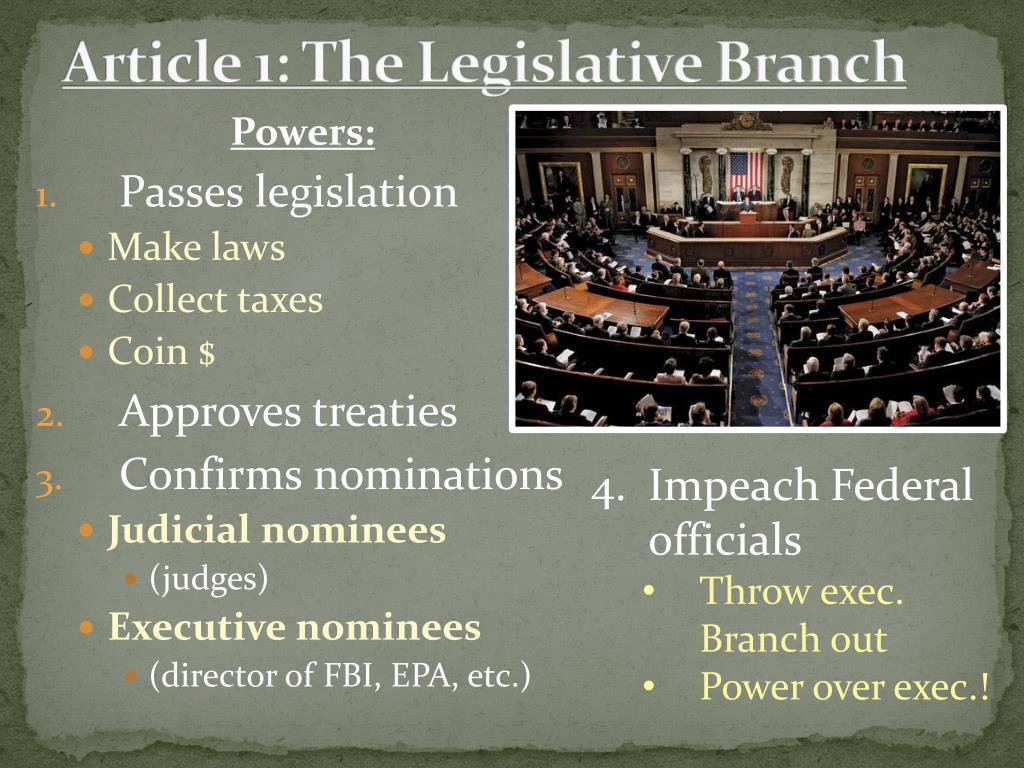 Article 1: The Legislative Branch

Powers:

1. Passes legislation
- Make laws
- Collect taxes
- Coin $

2. Approves treaties

3. Confirms nominations
- Judicial nominees
  - (judges)
- Executive nominees
  - (director of FBI, EPA, etc.)

4. Impeach Federal officials
- Throw exec. Branch out
- Power over exec.!